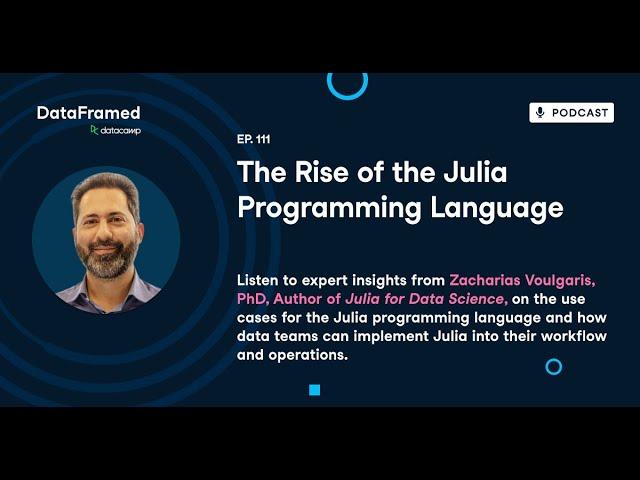 DataFramed
datacamp

PODCAST

EP. 111

The Rise of the Julia Programming Language

Listen to expert insights from Zacharias Voulgaris, PhD, Author of Julia for Data Science, on the use cases for the Julia programming language and how data teams can implement Julia into their workflow and operations.